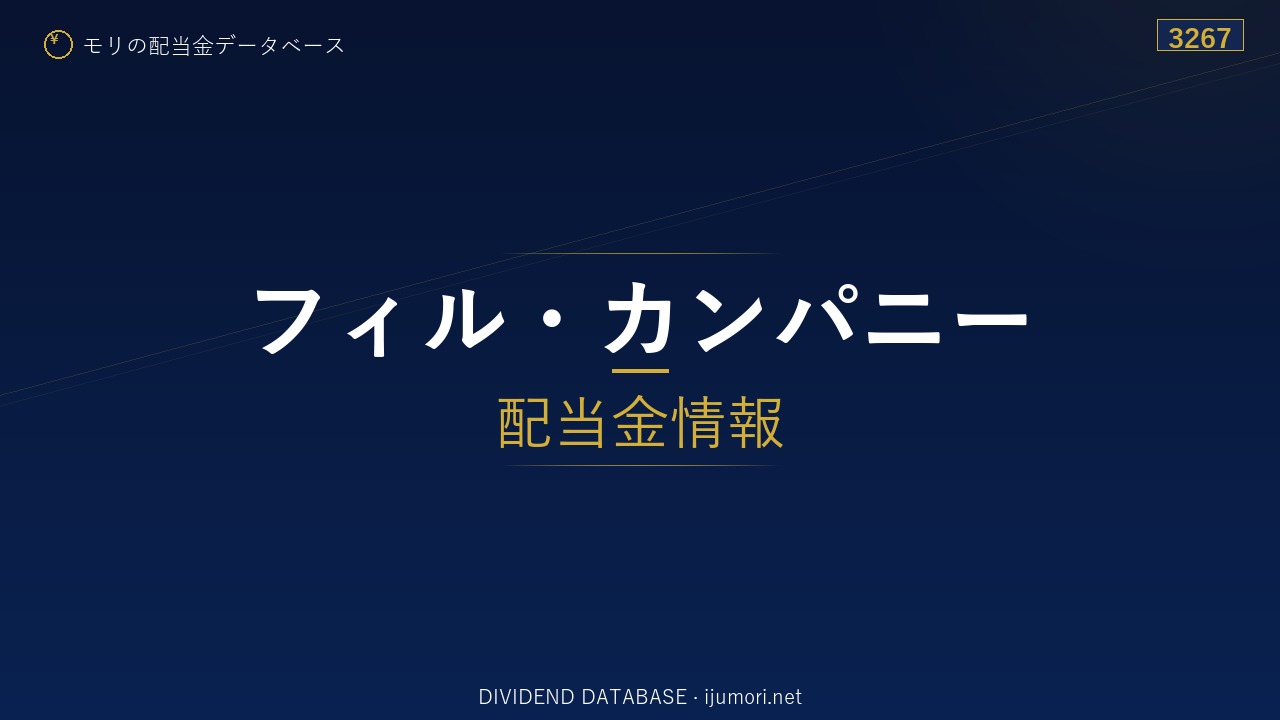 ¥ モリの配当金データベース

3267

フィル・カンパニー
配当金情報

DIVIDEND DATABASE · ijumori.net